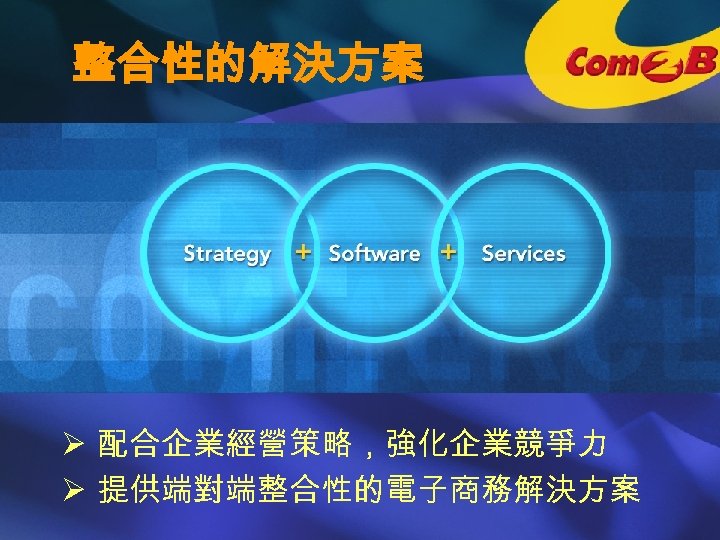 整合性的解決方案

Com2B

Strategy + Software + Services

COMMERCE

➢ 配合企業經營策略，強化企業競爭力
➢ 提供端對端整合性的電子商務解決方案